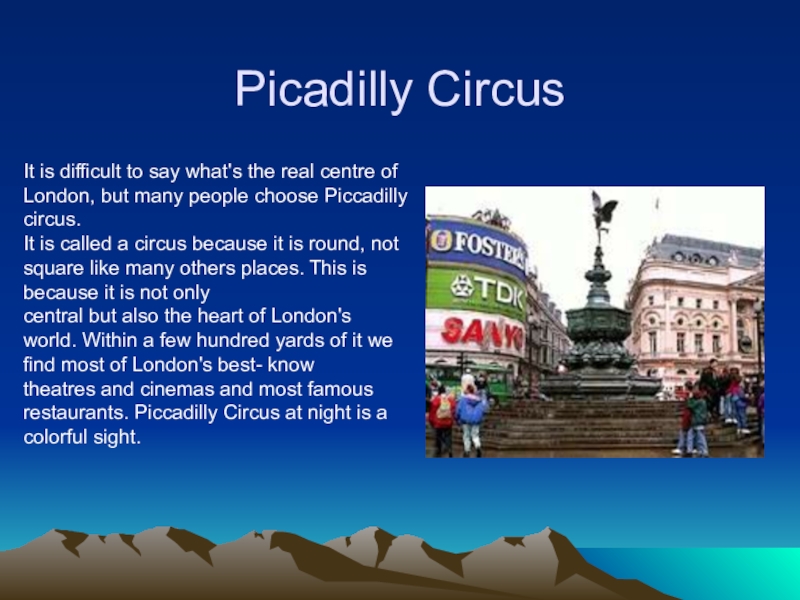 Picadilly Circus

It is difficult to say what's the real centre of London, but many people choose Piccadilly circus.
It is called a circus because it is round, not square like many others places. This is because it is not only
central but also the heart of London's world. Within a few hundred yards of it we find most of London's best- know
theatres and cinemas and most famous restaurants. Piccadilly Circus at night is a colorful sight.

FOSTER'S
TDK
SANYO